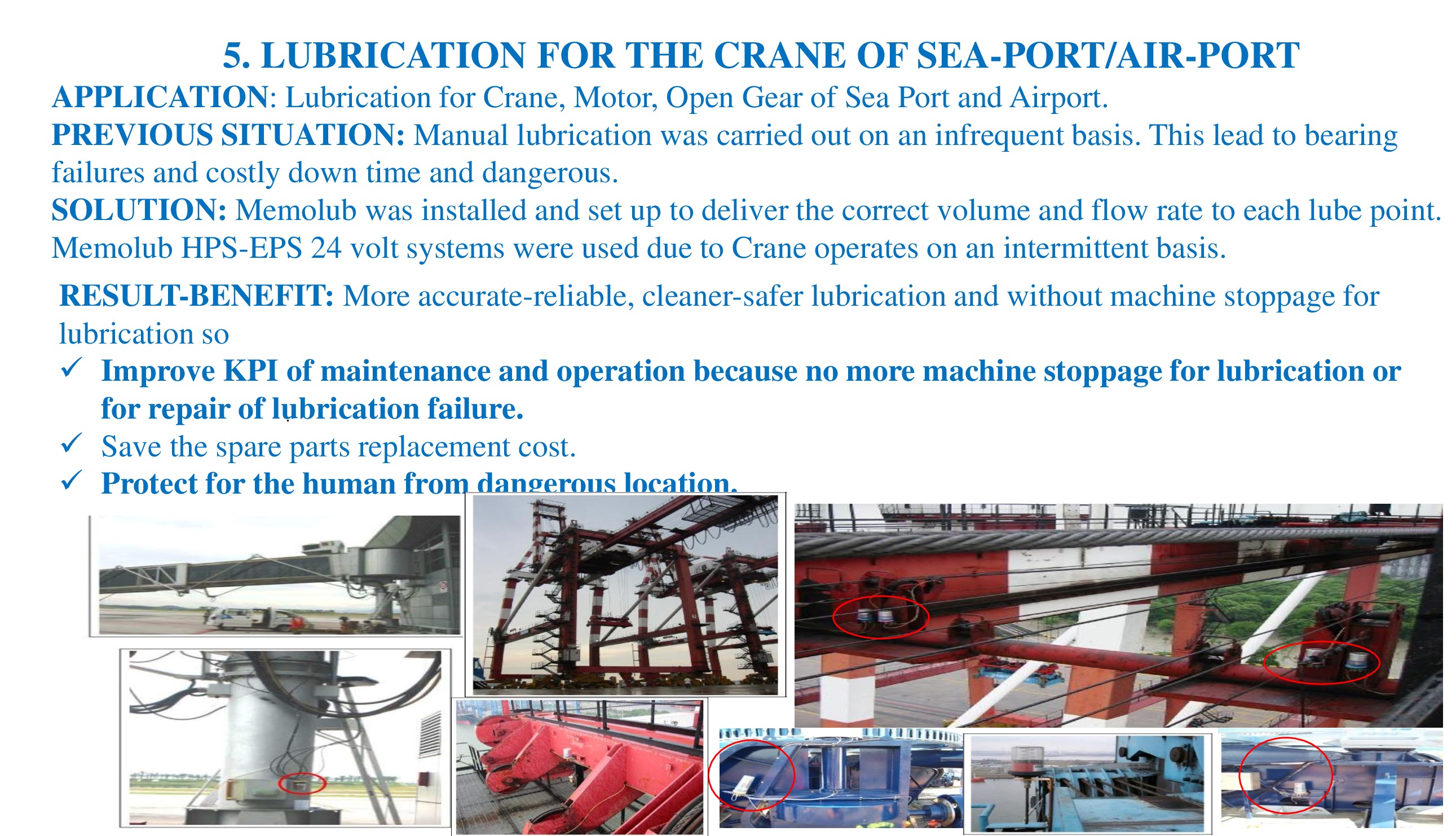 5. LUBRICATION FOR THE CRANE OF SEA-PORT/AIR-PORT

APPLICATION: Lubrication for Crane, Motor, Open Gear of Sea Port and Airport.

PREVIOUS SITUATION: Manual lubrication was carried out on an infrequent basis. This lead to bearing failures and costly down time and dangerous.

SOLUTION: Memolub was installed and set up to deliver the correct volume and flow rate to each lube point. Memolub HPS-EPS 24 volt systems were used due to Crane operates on an intermittent basis.

RESULT-BENEFIT: More accurate-reliable, cleaner-safer lubrication and without machine stoppage for lubrication so

✓ Improve KPI of maintenance and operation because no more machine stoppage for lubrication or for repair of lubrication failure.
✓ Save the spare parts replacement cost.
✓ Protect for the human from dangerous location.